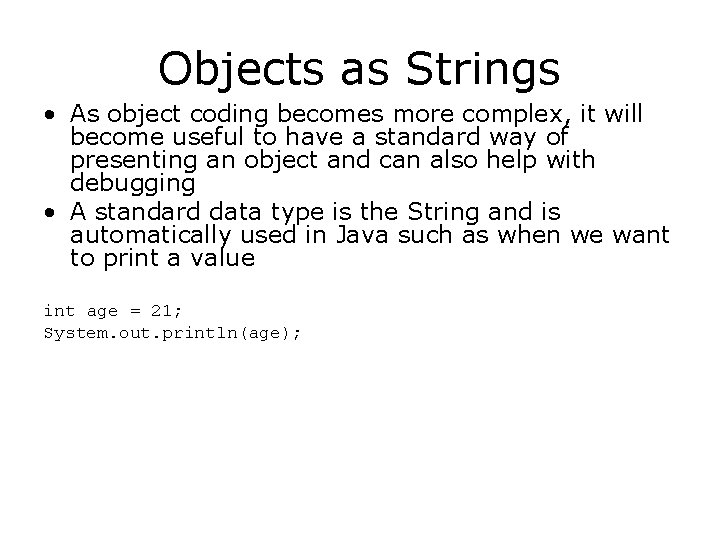 Objects as Strings

• As object coding becomes more complex, it will become useful to have a standard way of presenting an object and can also help with debugging

• A standard data type is the String and is automatically used in Java such as when we want to print a value

int age = 21;
System.out.println(age);